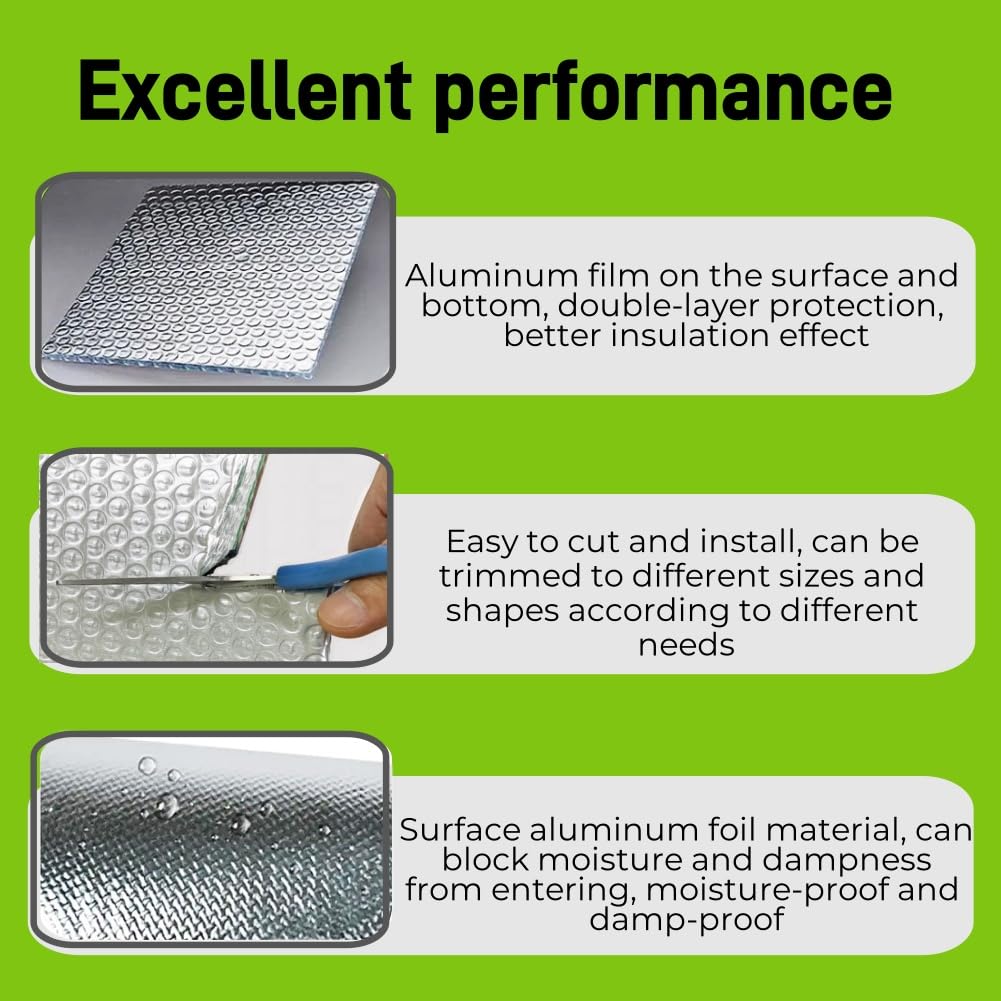 Excellent performance

Aluminum film on the surface and bottom, double-layer protection, better insulation effect

Easy to cut and install, can be trimmed to different sizes and shapes according to different needs

Surface aluminum foil material, can block moisture and dampness from entering, moisture-proof and damp-proof